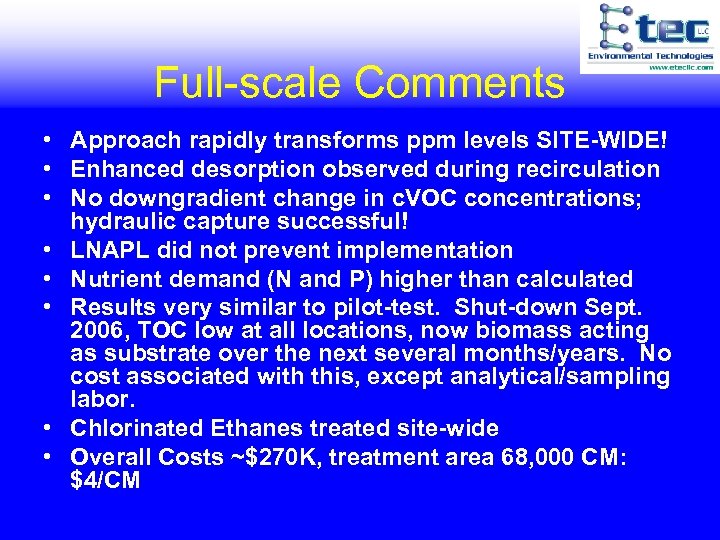 Etec LLC
Environmental Technologies
www.etecllc.com

Full-scale Comments

• Approach rapidly transforms ppm levels SITE-WIDE!
• Enhanced desorption observed during recirculation
• No downgradient change in cVOC concentrations; hydraulic capture successful!
• LNAPL did not prevent implementation
• Nutrient demand (N and P) higher than calculated
• Results very similar to pilot-test. Shut-down Sept. 2006, TOC low at all locations, now biomass acting as substrate over the next several months/years. No cost associated with this, except analytical/sampling labor.
• Chlorinated Ethanes treated site-wide
• Overall Costs ~\$270K, treatment area 68,000 CM: \$4/CM